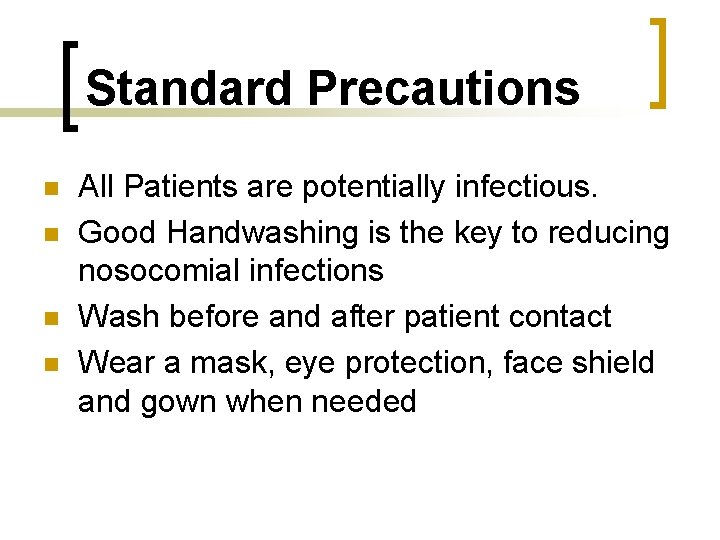 Standard Precautions

- All Patients are potentially infectious.
- Good Handwashing is the key to reducing nosocomial infections
- Wash before and after patient contact
- Wear a mask, eye protection, face shield and gown when needed